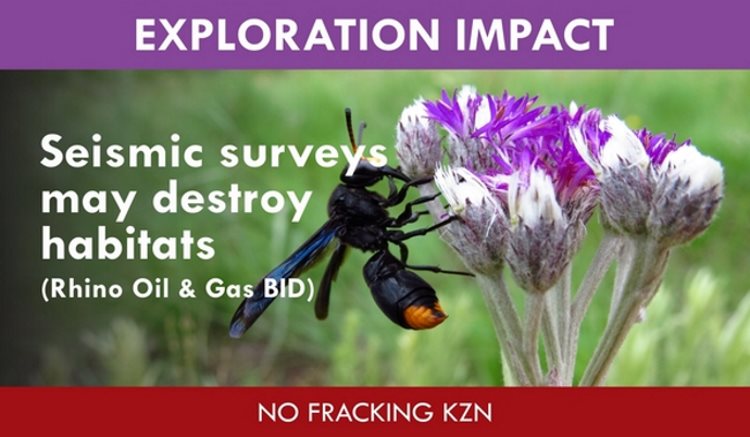 EXPLORATION IMPACT

Seismic surveys may destroy habitats
(Rhino Oil & Gas BID)

NO FRACKING KZN